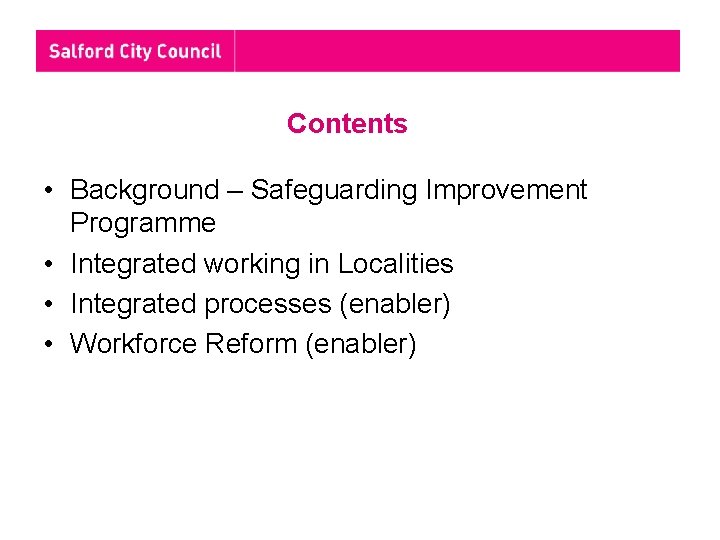 Salford City Council

Contents

• Background – Safeguarding Improvement Programme
• Integrated working in Localities
• Integrated processes (enabler)
• Workforce Reform (enabler)